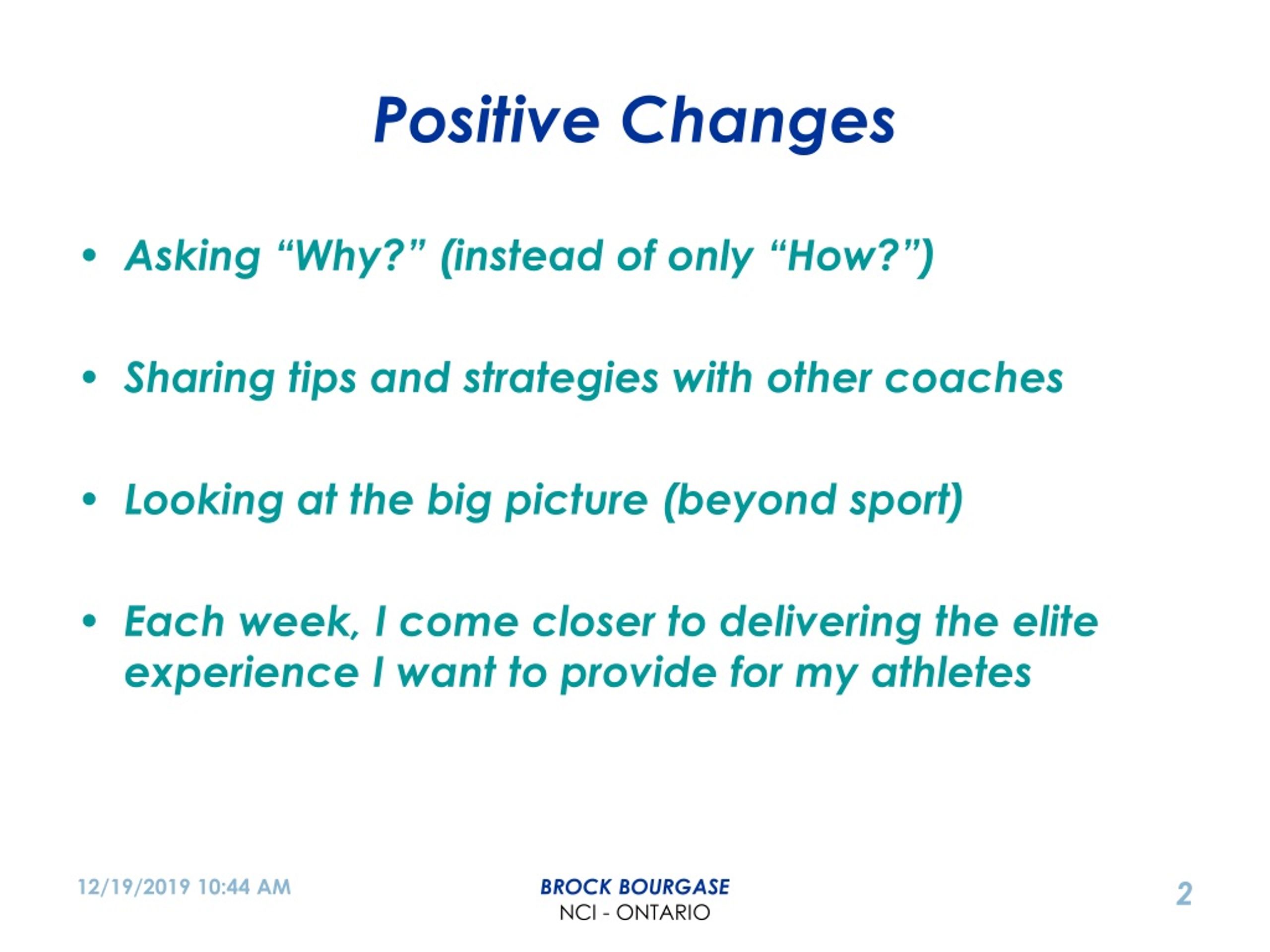 Positive Changes

• Asking “Why?” (instead of only “How?”)

• Sharing tips and strategies with other coaches

• Looking at the big picture (beyond sport)

• Each week, I come closer to delivering the elite experience I want to provide for my athletes

12/19/2019 10:44 AM

BROCK BOURGASE
NCI - ONTARIO

2